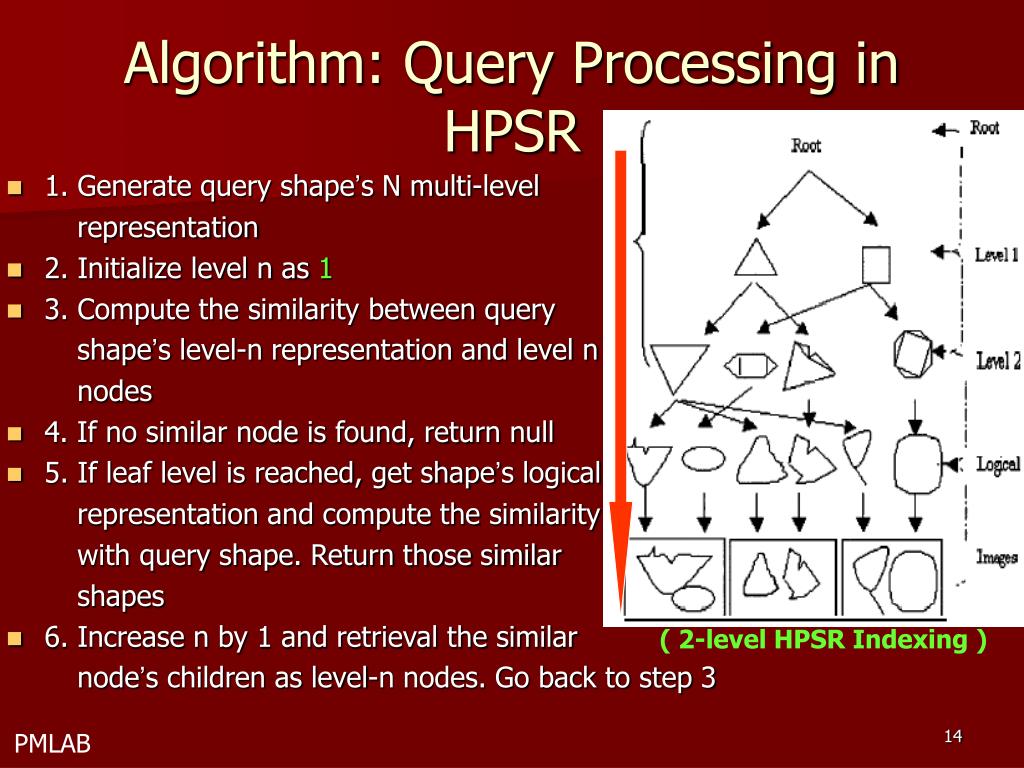 Algorithm: Query Processing in HPSR

- 1. Generate query shape's N multi-level representation
- 2. Initialize level n as 1
- 3. Compute the similarity between query shape's level-n representation and level n nodes
- 4. If no similar node is found, return null
- 5. If leaf level is reached, get shape's logical representation and compute the similarity with query shape. Return those similar shapes
- 6. Increase n by 1 and retrieval the similar node's children as level-n nodes. Go back to step 3

Root
Root
Level 1
Level 2
Logical
Images

( 2-level HPSR Indexing )

PMLAB

14